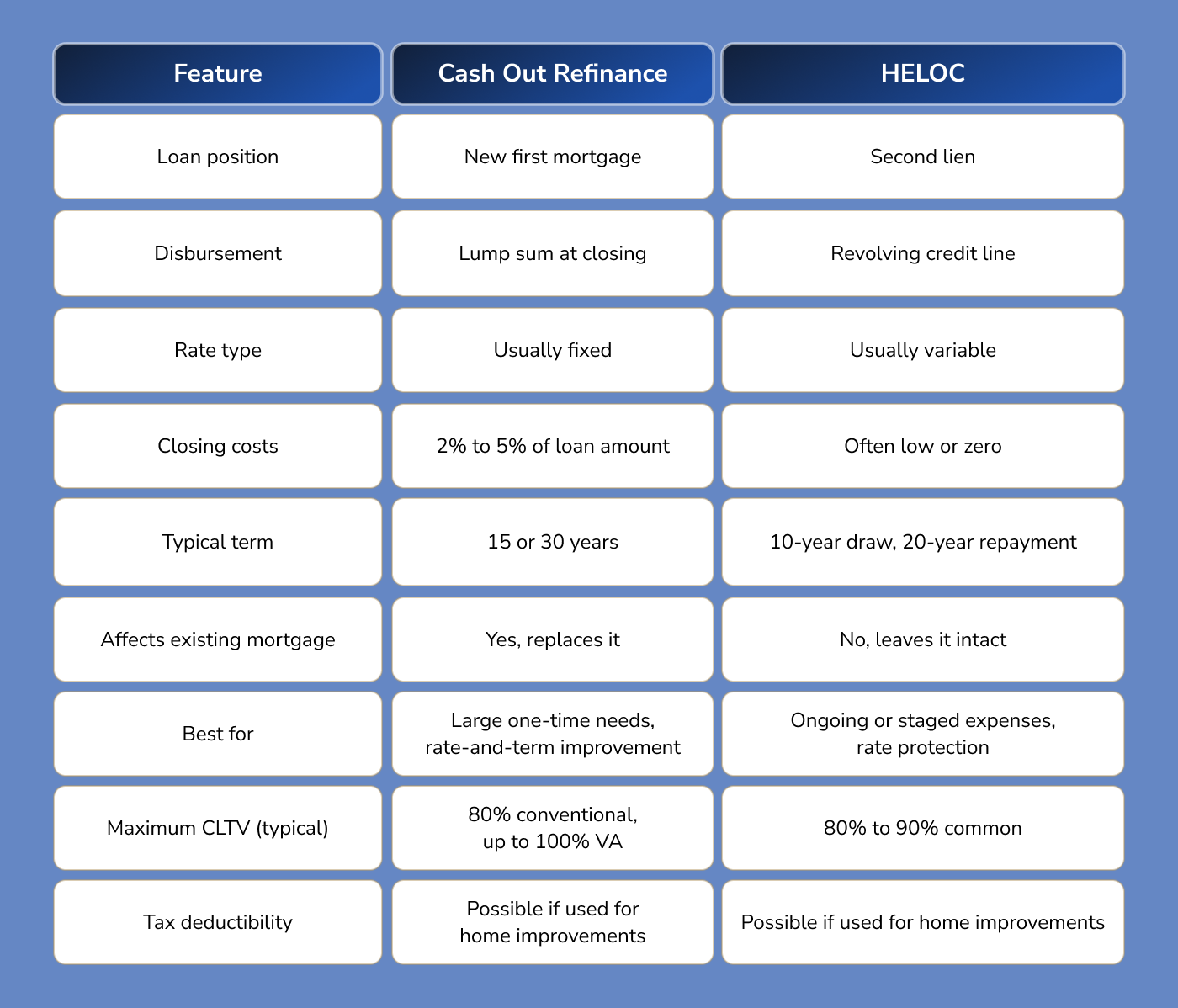 | Feature | Cash Out Refinance | HELOC |
|---|---|---|
| Loan position | New first mortgage | Second lien |
| Disbursement | Lump sum at closing | Revolving credit line |
| Rate type | Usually fixed | Usually variable |
| Closing costs | 2% to 5% of loan amount | Often low or zero |
| Typical term | 15 or 30 years | 10-year draw, 20-year repayment |
| Affects existing mortgage | Yes, replaces it | No, leaves it intact |
| Best for | Large one-time needs, rate-and-term improvement | Ongoing or staged expenses, rate protection |
| Maximum CLTV (typical) | 80% conventional, up to 100% VA | 80% to 90% common |
| Tax deductibility | Possible if used for home improvements | Possible if used for home improvements |